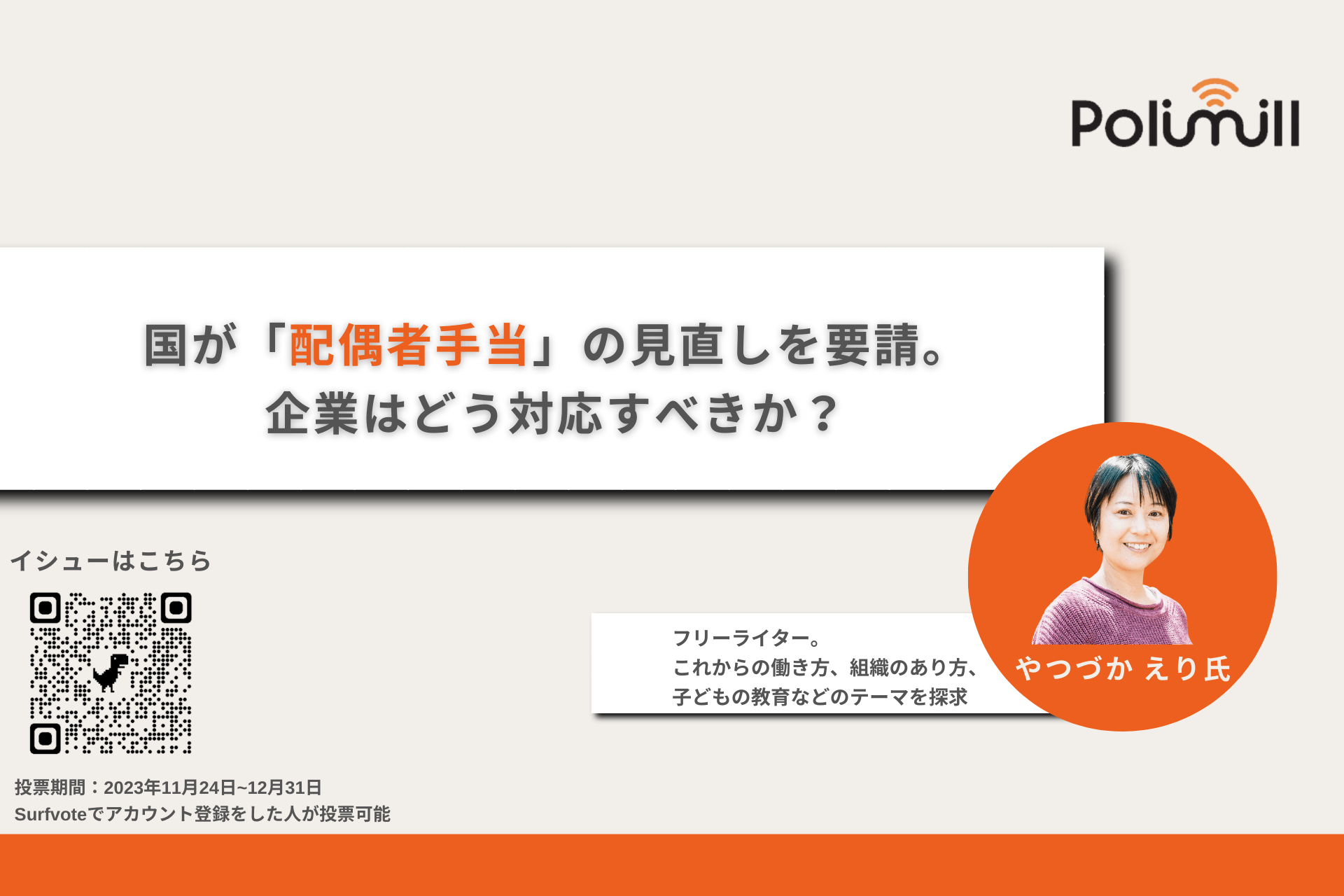 Polimill

国が「配偶者手当」の見直しを要請。
企業はどう対応すべきか？

イシューはこちら

フリーライター。
これからの働き方、組織のあり方、
子どもの教育などのテーマを探求

やつづか えり氏

投票期間：2023年11月24日~12月31日
Surfvoteでアカウント登録をした人が投票可能